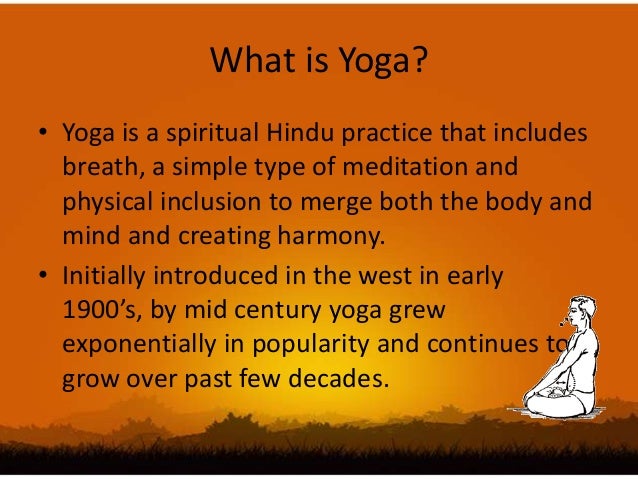 What is Yoga?

• Yoga is a spiritual Hindu practice that includes breath, a simple type of meditation and physical inclusion to merge both the body and mind and creating harmony.

• Initially introduced in the west in early 1900's, by mid century yoga grew exponentially in popularity and continues to grow over past few decades.